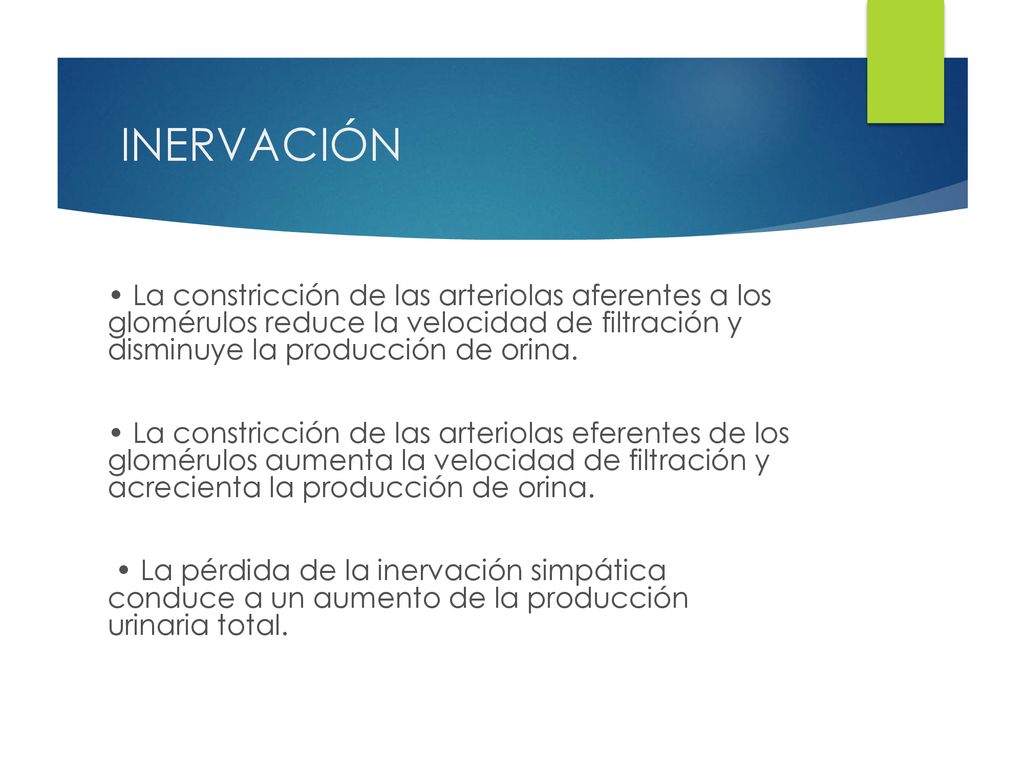 INERVACIÓN

• La constricción de las arteriolas aferentes a los glomérulos reduce la velocidad de filtración y disminuye la producción de orina.

• La constricción de las arteriolas eferentes de los glomérulos aumenta la velocidad de filtración y acrecienta la producción de orina.

• La pérdida de la inervación simpática conduce a un aumento de la producción urinaria total.